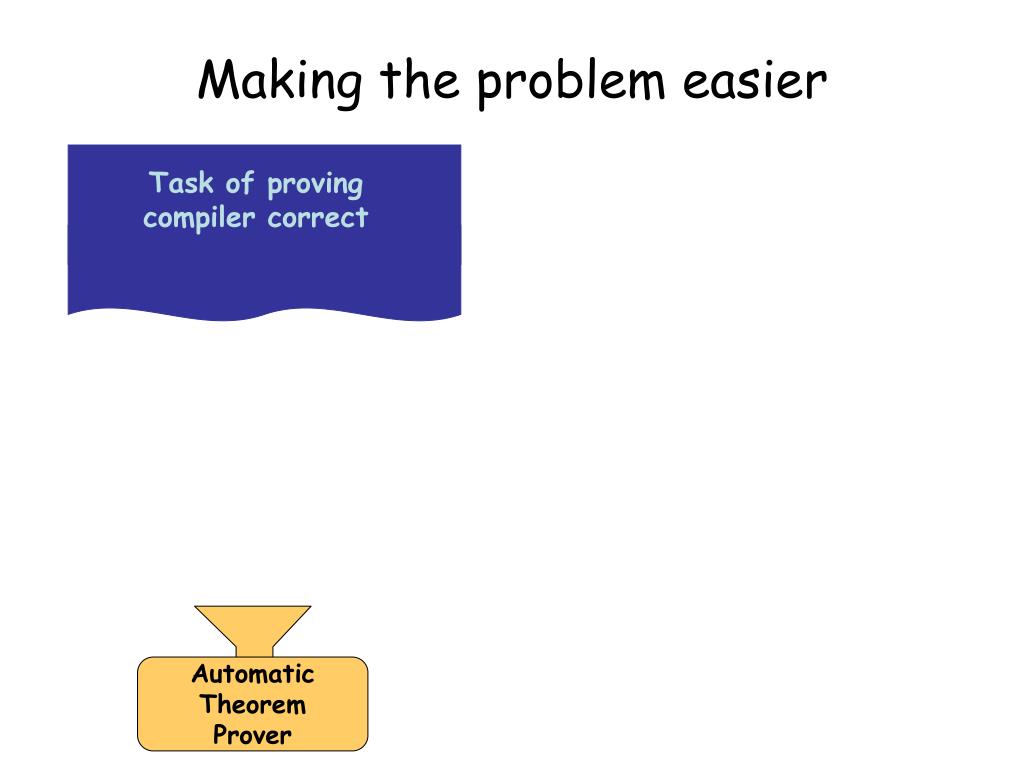 Making the problem easier

Task of proving compiler correct

Automatic Theorem Prover